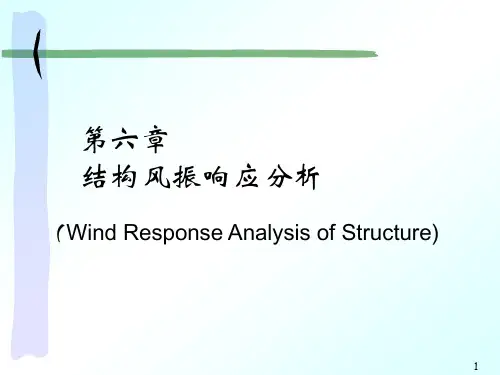 第六章
结构风振响应分析

(Wind Response Analysis of Structure)

1